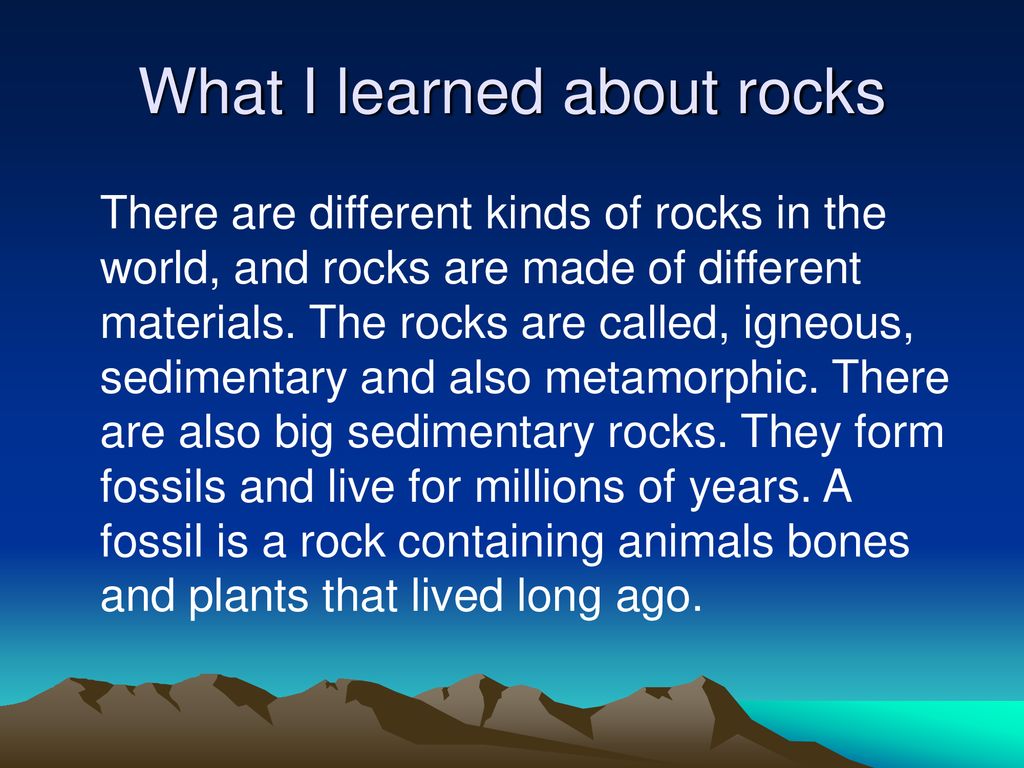 What I learned about rocks

There are different kinds of rocks in the world, and rocks are made of different materials. The rocks are called, igneous, sedimentary and also metamorphic. There are also big sedimentary rocks. They form fossils and live for millions of years. A fossil is a rock containing animals bones and plants that lived long ago.